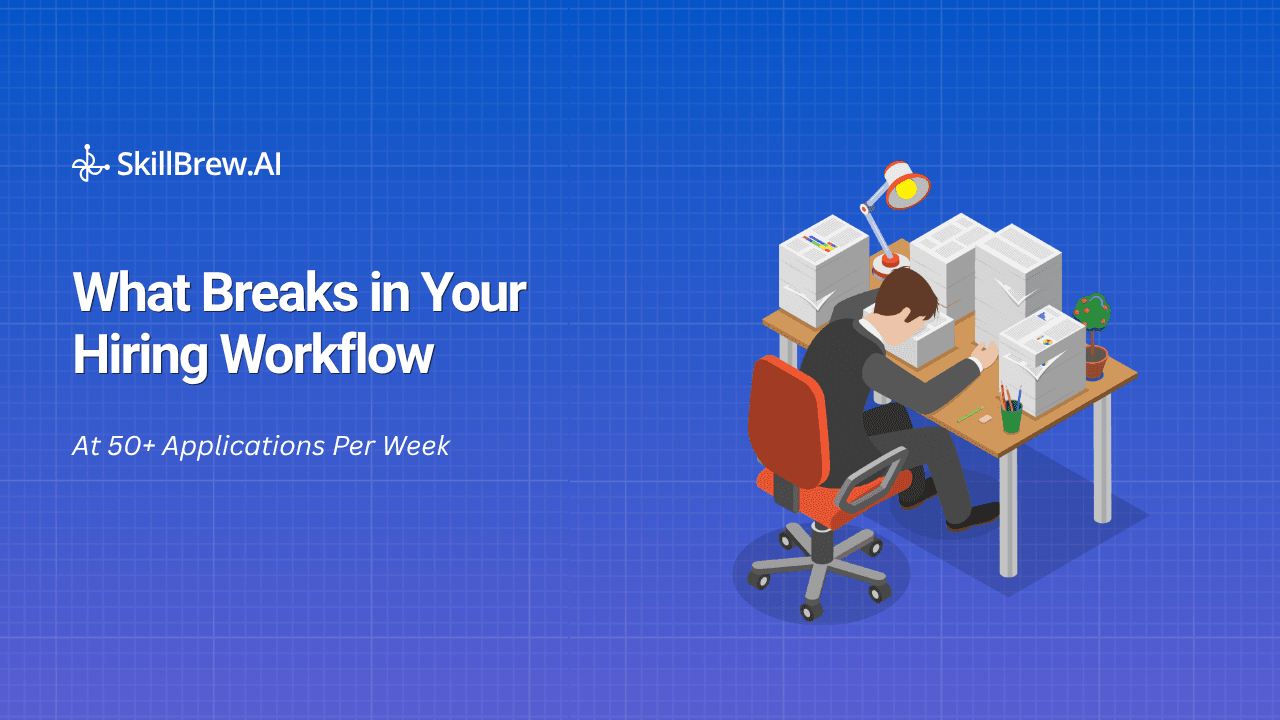 SkillBrew.AI

What Breaks in Your Hiring Workflow

At 50+ Applications Per Week